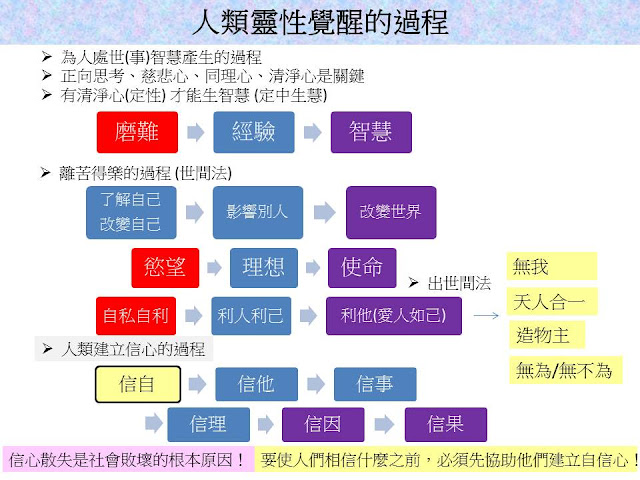 人類靈性覺醒的過程

➢ 為人處世(事)智慧產生的過程
➢ 正向思考、慈悲心、同理心、清淨心是關鍵
➢ 有清淨心(定性) 才能生智慧 (定中生慧)

磨難 經驗 智慧

➢ 離苦得樂的過程 (世間法)

了解自己 改變自己 影響別人 改變世界

慾望 理想 使命

➢ 出世間法

自私自利 利人利己 利他(愛人如己)

無我
天人合一
造物主
無為/無不為

➢ 人類建立信心的過程

信自 信他 信事

信理 信因 信果

信心散失是社會敗壞的根本原因！ 要使人們相信什麼之前，必須先協助他們建立自信心！